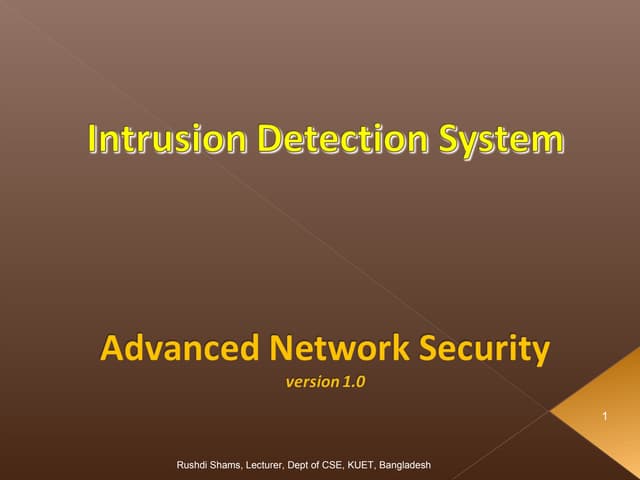 Intrusion Detection System

Advanced Network Security
version 1.0

1

Rushdi Shams, Lecturer, Dept of CSE, KUET, Bangladesh